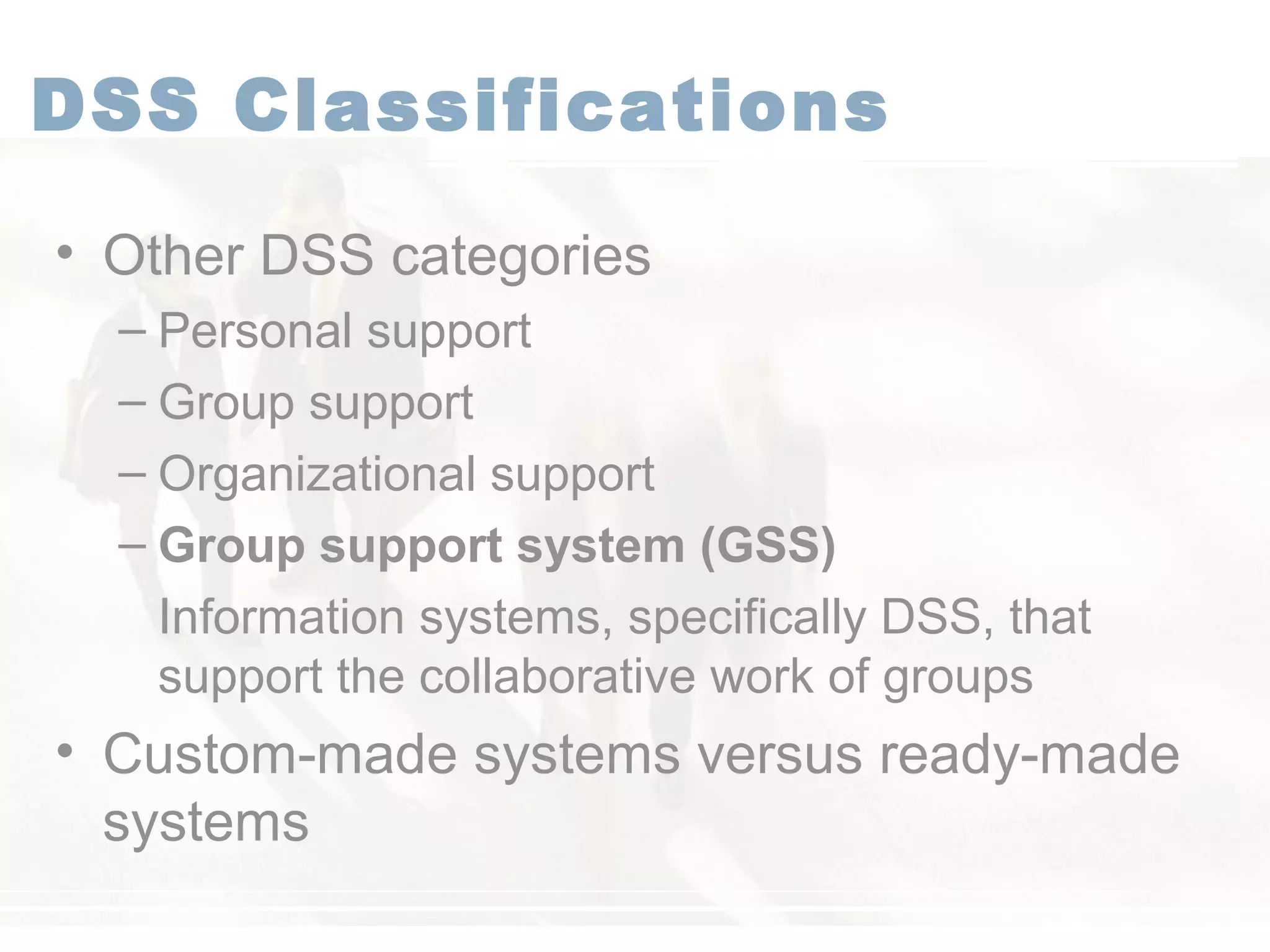 DSS Classifications

• Other DSS categories

– Personal support

– Group support

– Organizational support

– Group support system (GSS)

Information systems, specifically DSS, that support the collaborative work of groups

• Custom-made systems versus ready-made systems